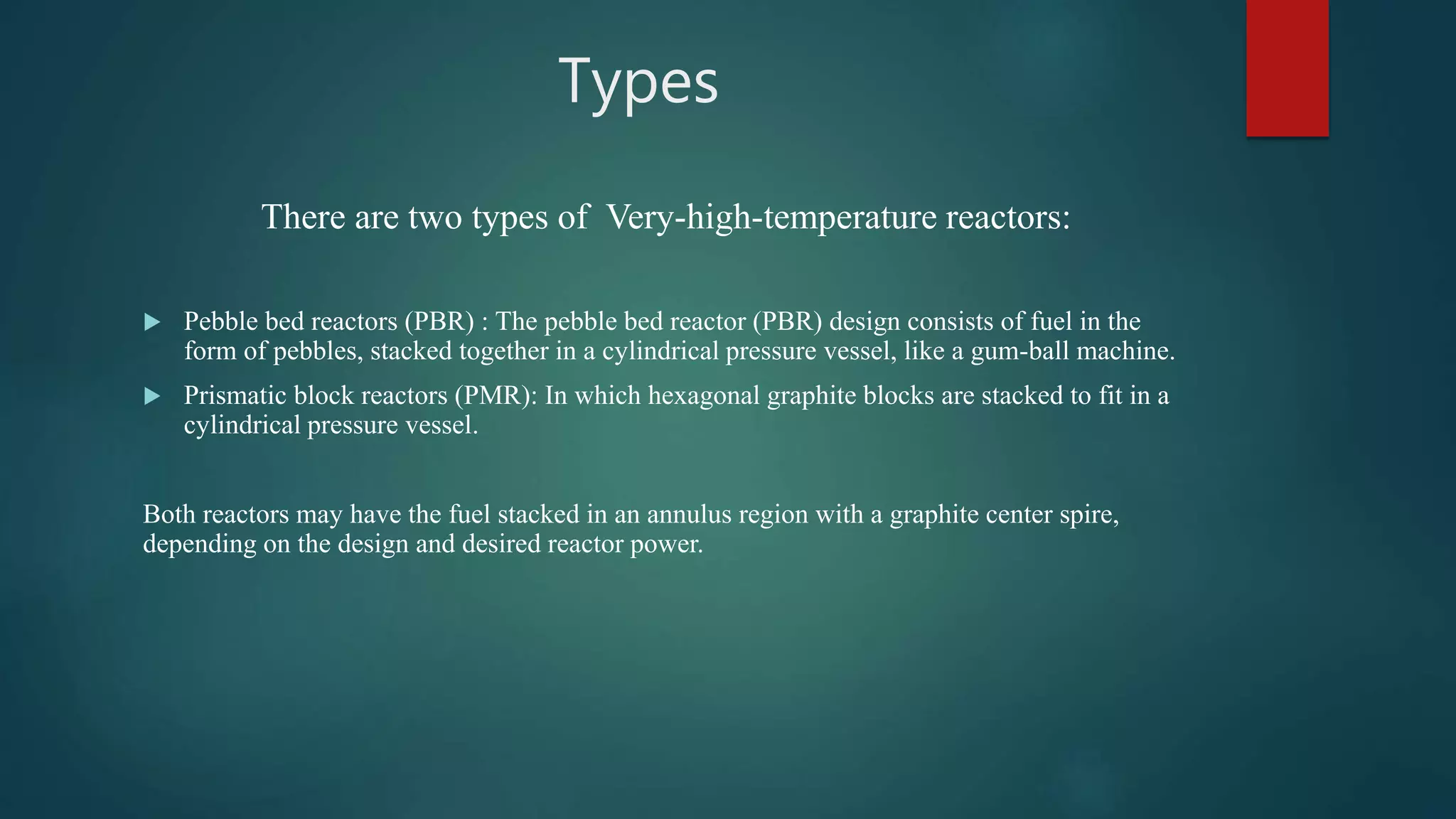 Types

There are two types of  Very-high-temperature reactors:

▶ Pebble bed reactors (PBR) : The pebble bed reactor (PBR) design consists of fuel in the form of pebbles, stacked together in a cylindrical pressure vessel, like a gum-ball machine.

▶ Prismatic block reactors (PMR): In which hexagonal graphite blocks are stacked to fit in a cylindrical pressure vessel.

Both reactors may have the fuel stacked in an annulus region with a graphite center spire, depending on the design and desired reactor power.